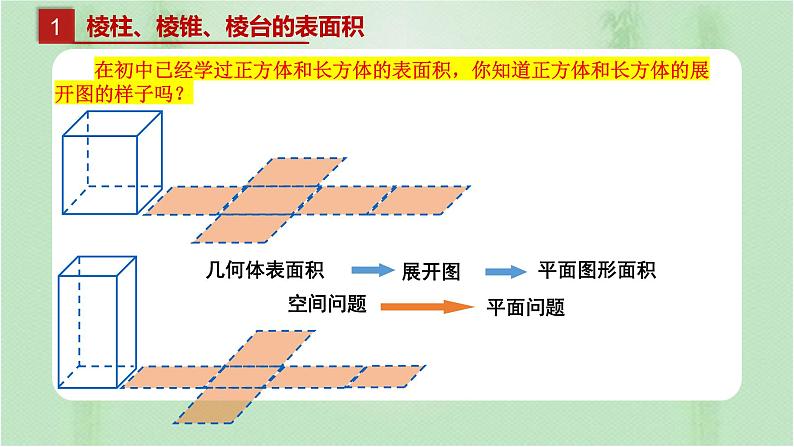 1 棱柱、棱锥、棱台的表面积

在初中已经学过正方体和长方体的表面积，你知道正方体和长方体的展开图的样子吗？

几何体表面积 展开图 平面图形面积

空间问题 平面问题